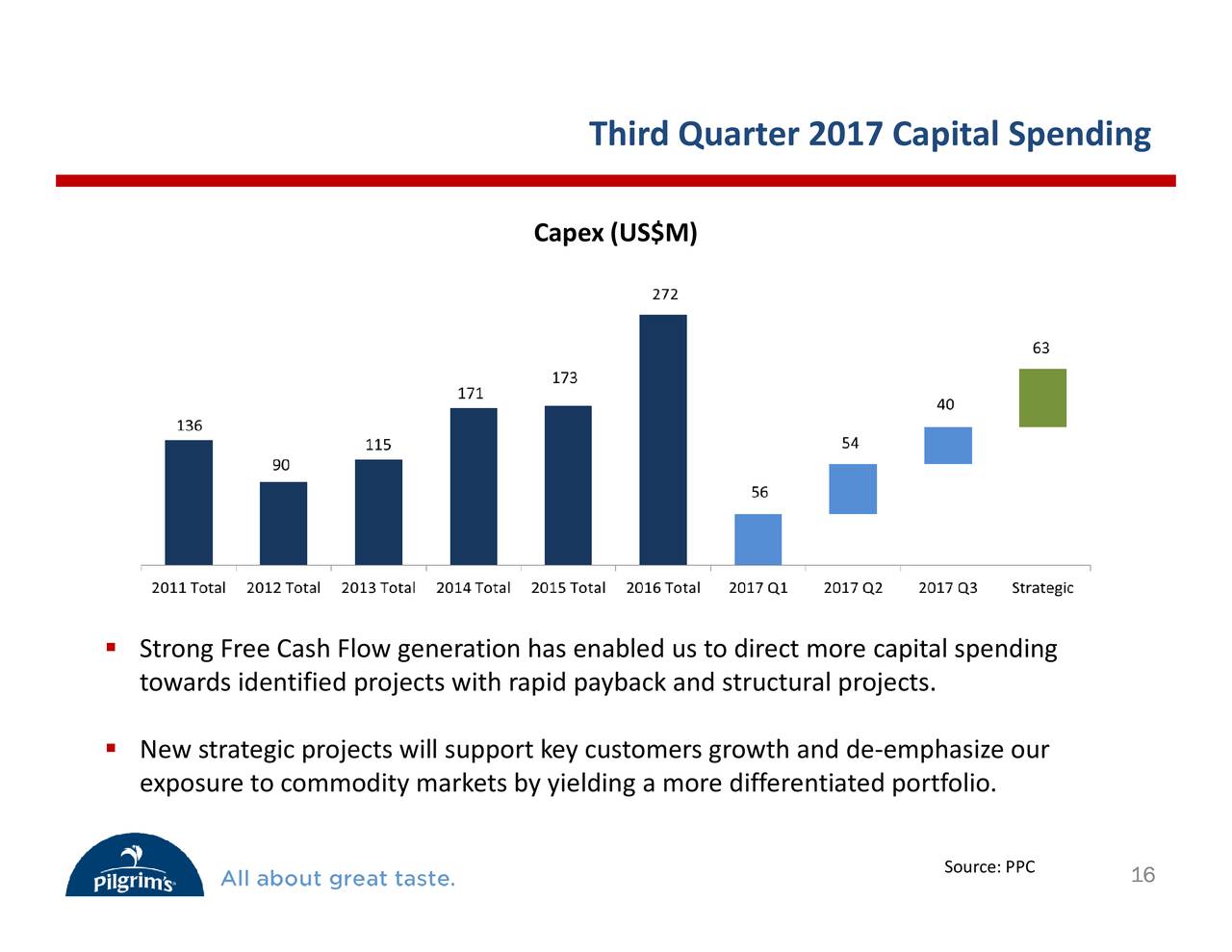 Third Quarter 2017 Capital Spending

Capex (US$M)

136
90
115
171
173
272
56
54
40
63

2011 Total 2012 Total 2013 Total 2014 Total 2015 Total 2016 Total 2017 Q1 2017 Q2 2017 Q3 Strategic

▪ Strong Free Cash Flow generation has enabled us to direct more capital spending towards identified projects with rapid payback and structural projects.

▪ New strategic projects will support key customers growth and de-emphasize our exposure to commodity markets by yielding a more differentiated portfolio.

Pilgrim's All about great taste.

Source: PPC

16